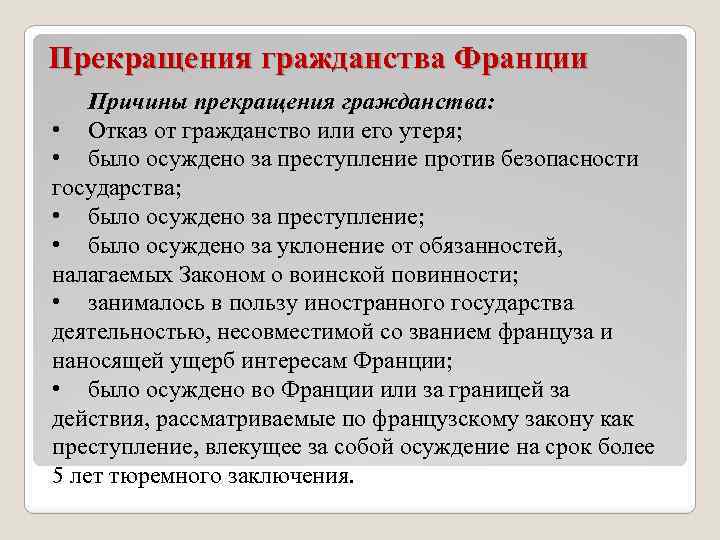 Прекращения гражданства Франции

Причины прекращения гражданства:
•	Отказ от гражданство или его утеря;
•	было осуждено за преступление против безопасности государства;
•	было осуждено за преступление;
•	было осуждено за уклонение от обязанностей, налагаемых Законом о воинской повинности;
•	занималось в пользу иностранного государства деятельностью, несовместимой со званием француза и наносящей ущерб интересам Франции;
•	было осуждено во Франции или за границей за действия, рассматриваемые по французскому закону как преступление, влекущее за собой осуждение на срок более 5 лет тюремного заключения.